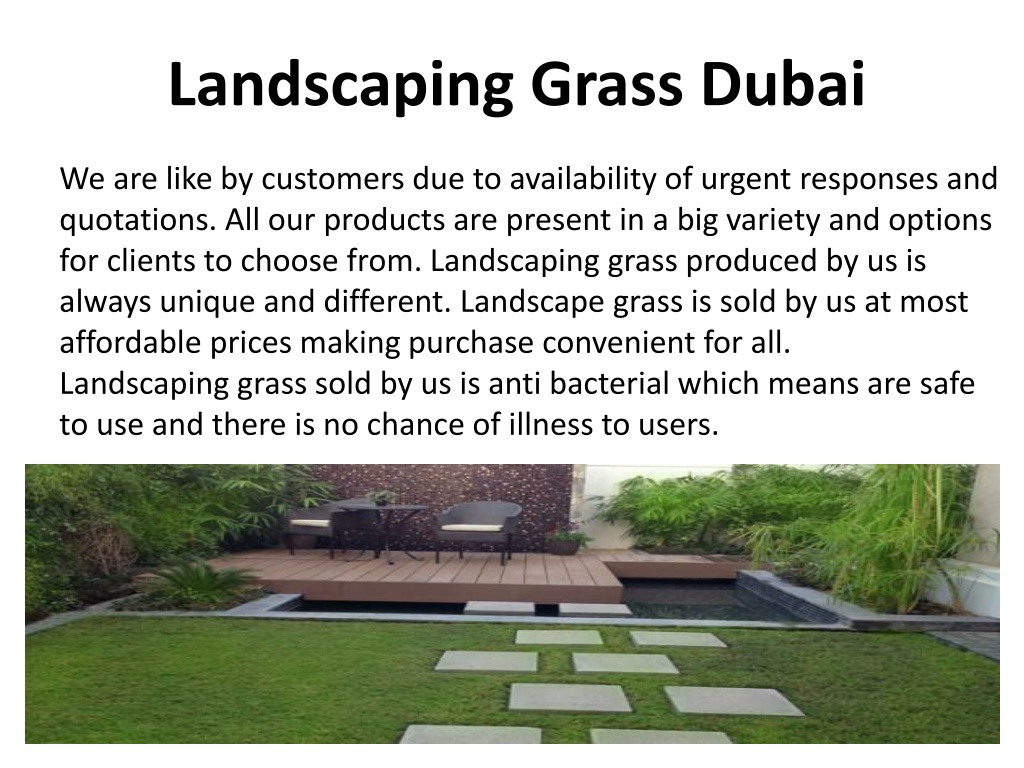 Landscaping Grass Dubai

We are like by customers due to availability of urgent responses and quotations. All our products are present in a big variety and options for clients to choose from. Landscaping grass produced by us is always unique and different. Landscape grass is sold by us at most affordable prices making purchase convenient for all. Landscaping grass sold by us is anti bacterial which means are safe to use and there is no chance of illness to users.